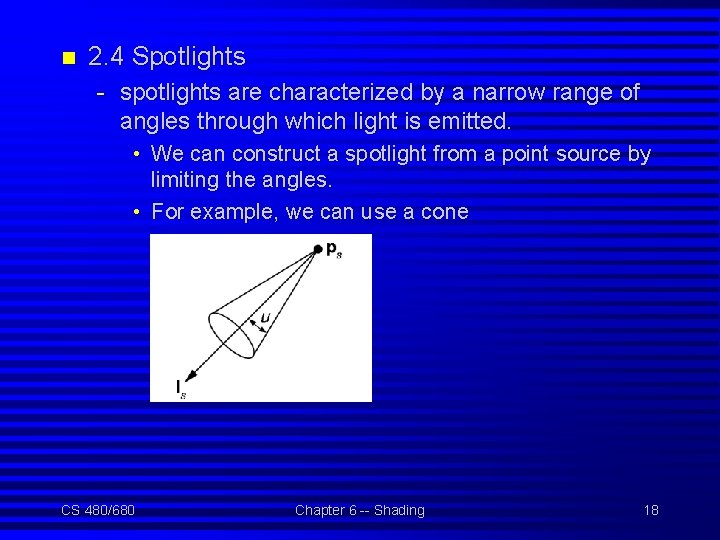 2.4 Spotlights

- spotlights are characterized by a narrow range of angles through which light is emitted.

• We can construct a spotlight from a point source by limiting the angles.

• For example, we can use a cone

$\mathbf{p}_s$

$\theta$

$\mathbf{l}_s$

CS 480/680

Chapter 6 -- Shading

18